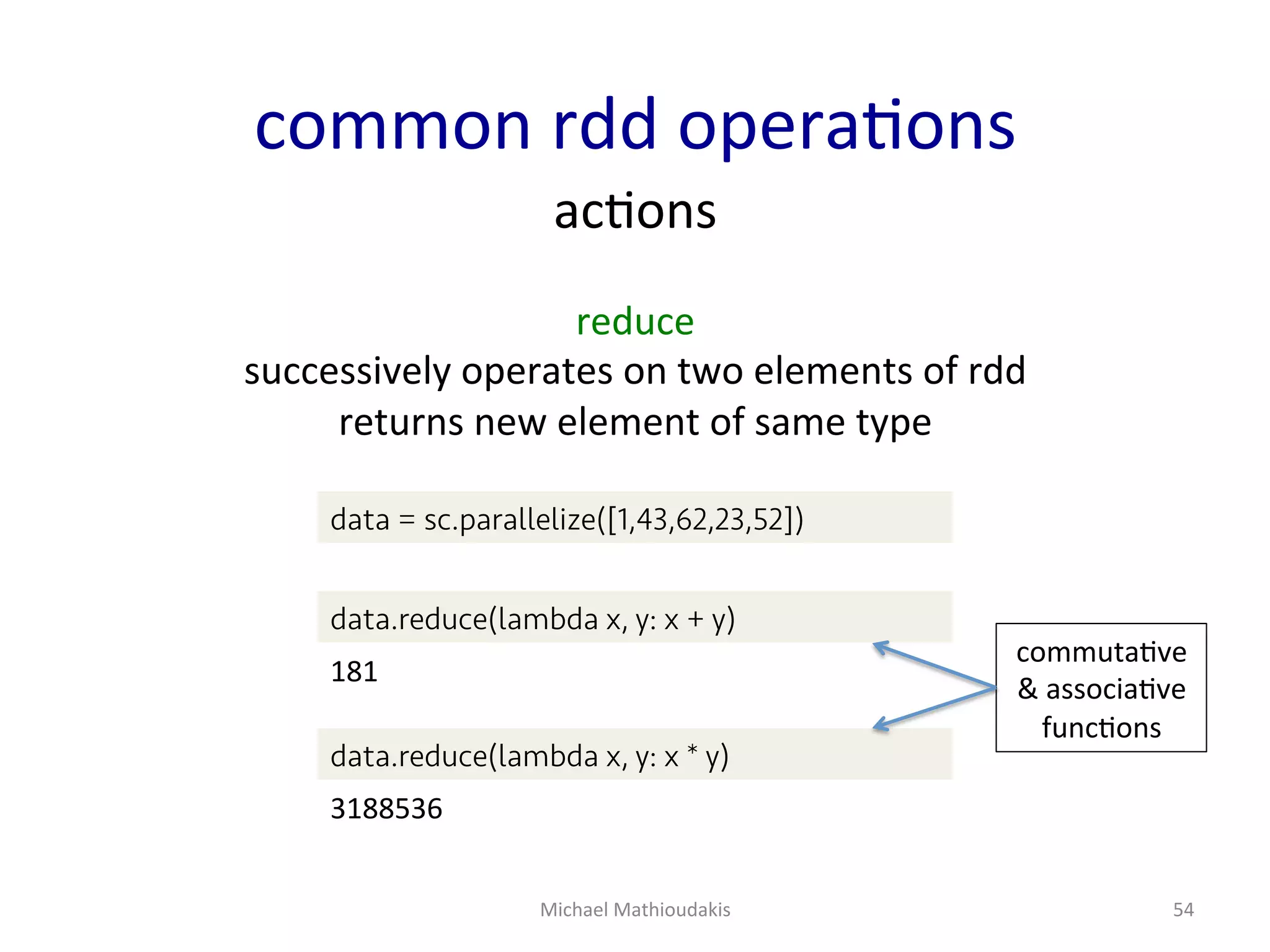 common rdd operations

actions

reduce

successively operates on two elements of rdd
returns new element of same type

data = sc.parallelize([1,43,62,23,52])

data.reduce(lambda x, y: x + y)

181

data.reduce(lambda x, y: x * y)

3188536

commutative & associative functions

Michael Mathioudakis

54